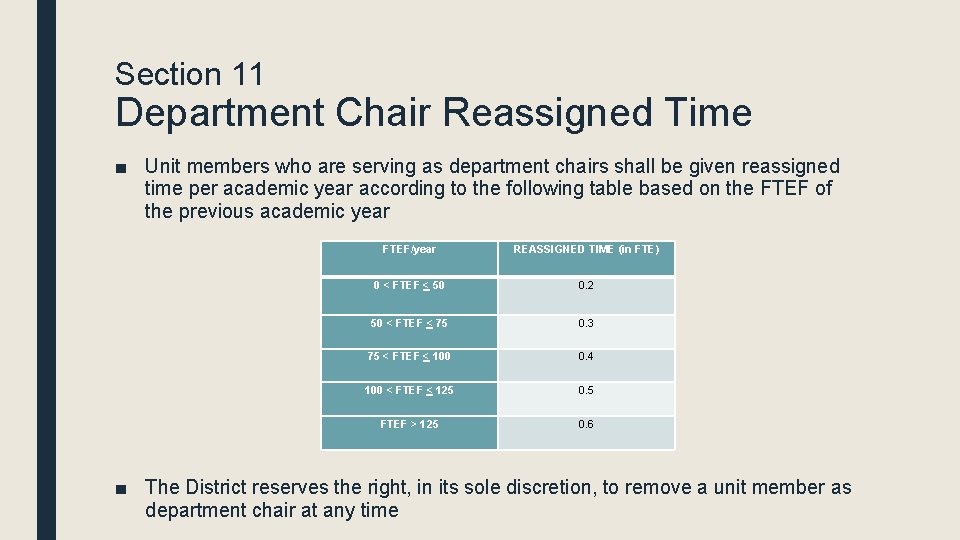 Section 11
Department Chair Reassigned Time

■ Unit members who are serving as department chairs shall be given reassigned time per academic year according to the following table based on the FTEF of the previous academic year

| FTEF/year | REASSIGNED TIME (in FTE) |
|---|---|
| $0 < FTEF \leq 50$ | 0.2 |
| $50 < FTEF \leq 75$ | 0.3 |
| $75 < FTEF \leq 100$ | 0.4 |
| $100 < FTEF \leq 125$ | 0.5 |
| $FTEF > 125$ | 0.6 |

■ The District reserves the right, in its sole discretion, to remove a unit member as department chair at any time